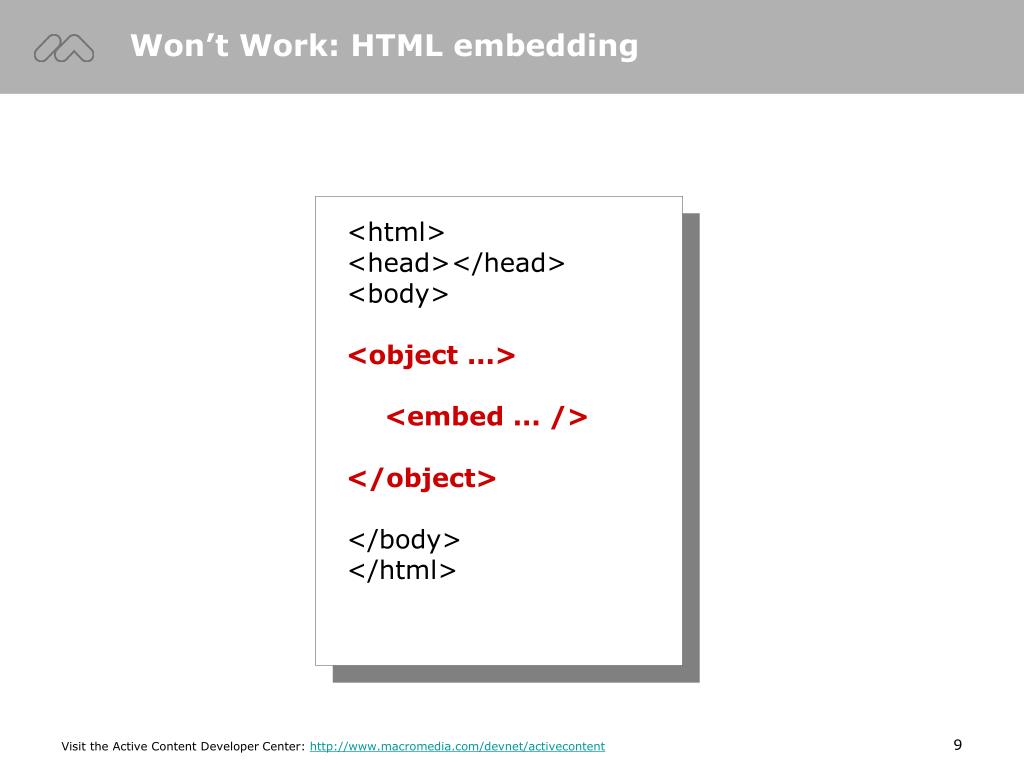 Won’t Work: HTML embedding

<html>
<head></head>
<body>

<object …>

<embed … />

</object>

</body>
</html>

Visit the Active Content Developer Center: http://www.macromedia.com/devnet/activecontent

9